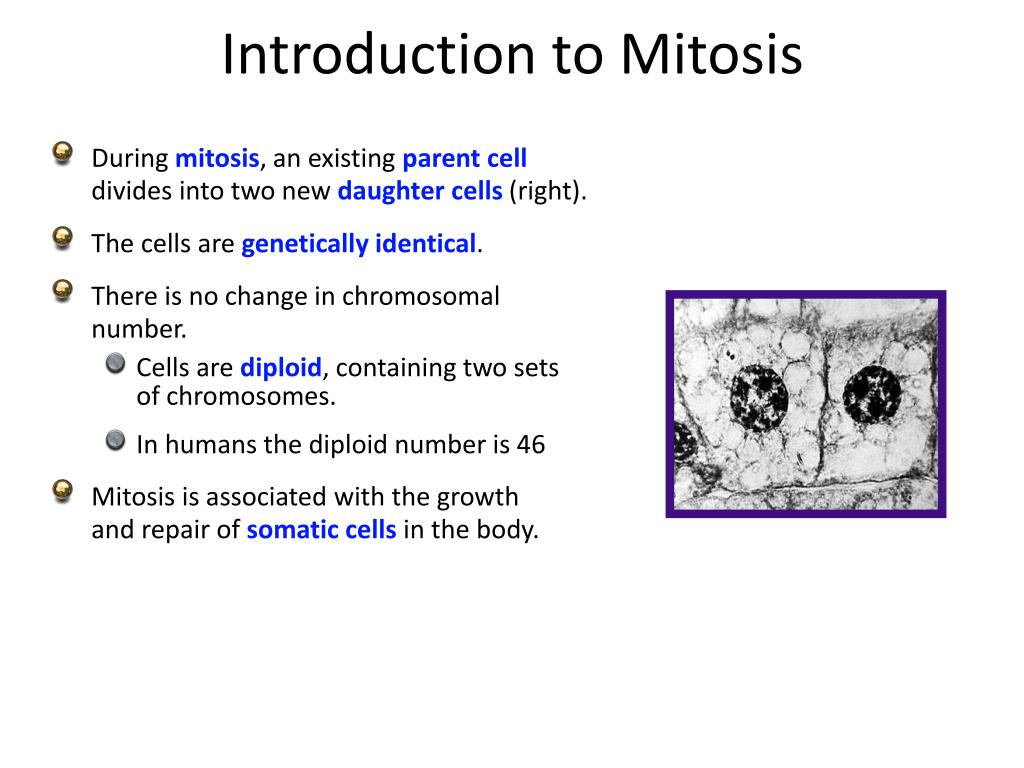 Introduction to Mitosis

During mitosis, an existing parent cell divides into two new daughter cells (right).

The cells are genetically identical.

There is no change in chromosomal number.

Cells are diploid, containing two sets of chromosomes.

In humans the diploid number is 46

Mitosis is associated with the growth and repair of somatic cells in the body.